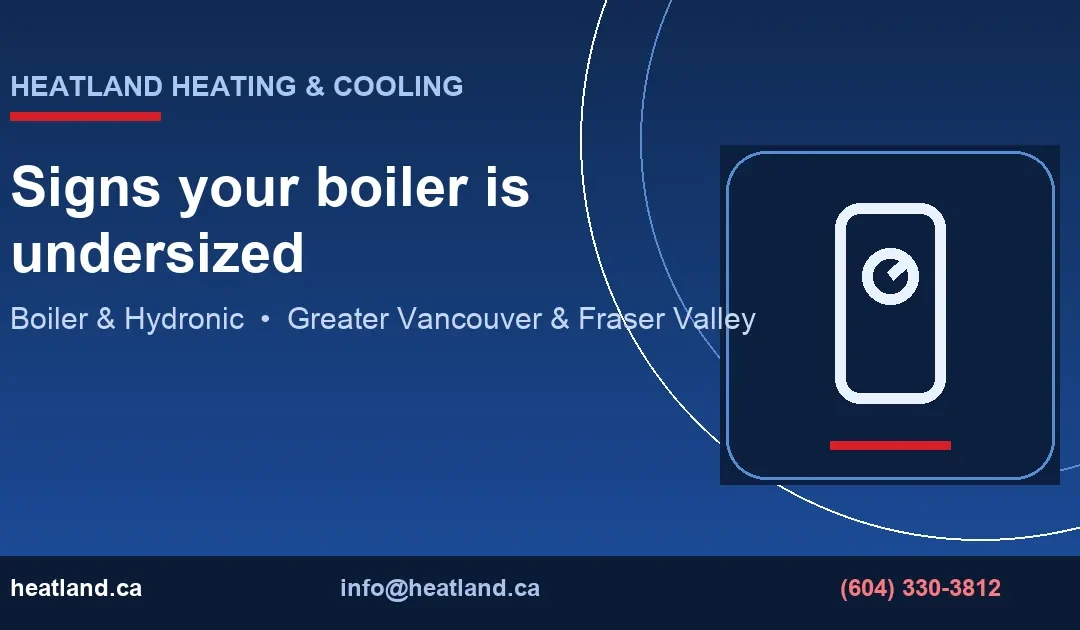 HEATLAND HEATING & COOLING

Signs your boiler is undersized

Boiler & Hydronic • Greater Vancouver & Fraser Valley

heatland.ca

info@heatland.ca

(604) 330-3812